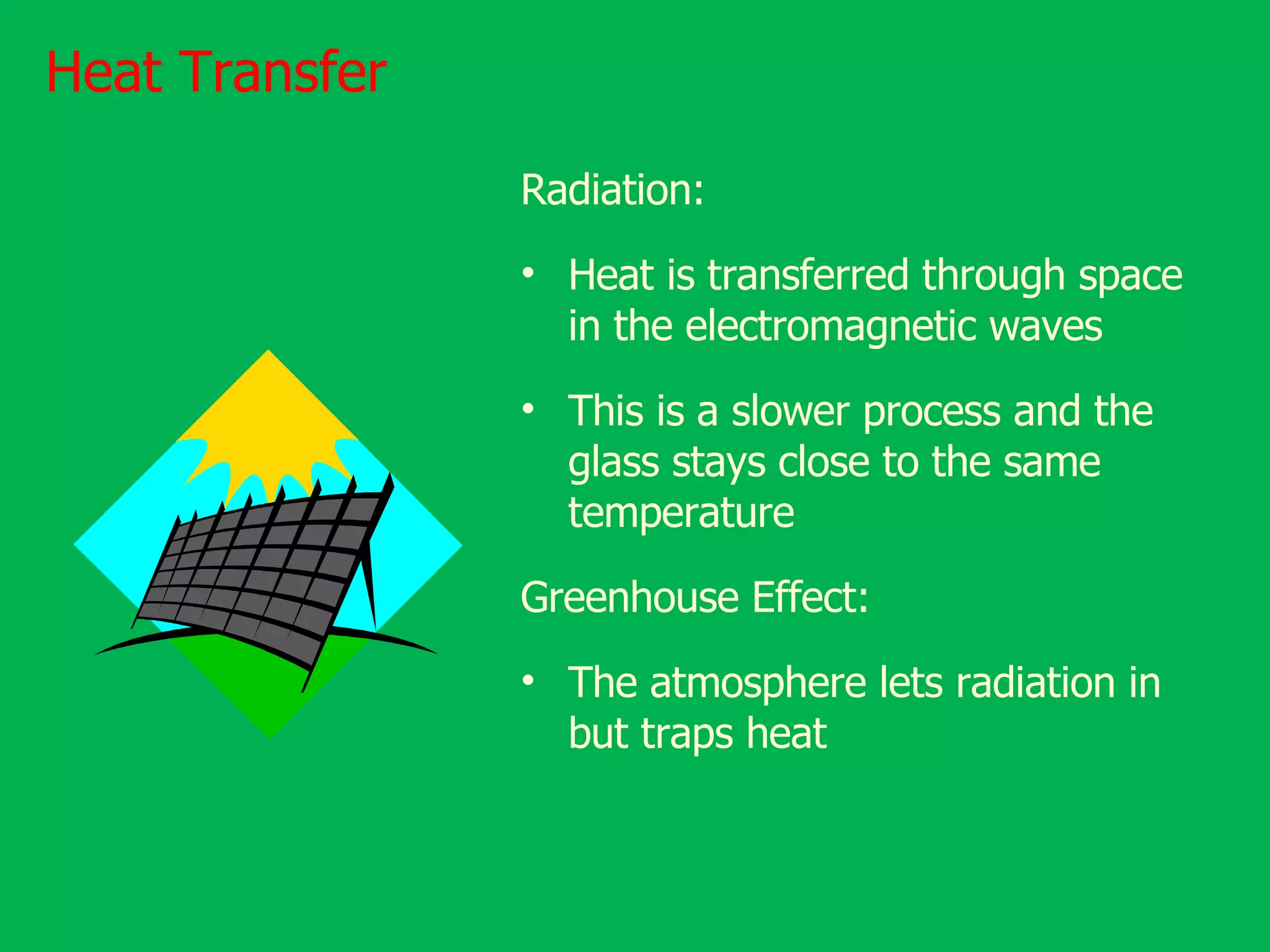 Heat Transfer

Radiation:

• Heat is transferred through space in the electromagnetic waves

• This is a slower process and the glass stays close to the same temperature

Greenhouse Effect:

• The atmosphere lets radiation in but traps heat